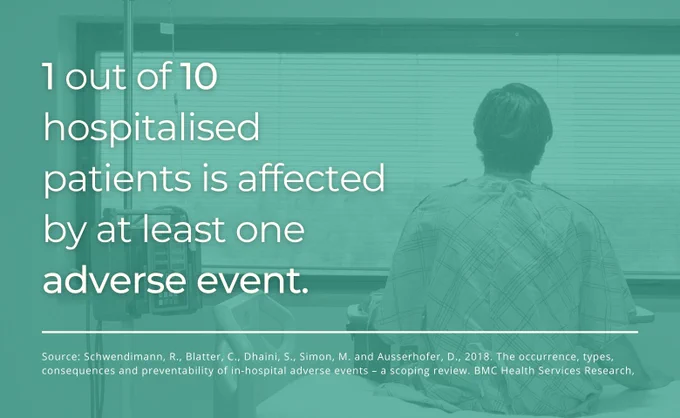 1 out of 10 hospitalised patients is affected by at least one adverse event.

Source: Schwendimann, R., Blatter, C., Dhaini, S., Simon, M. and Ausserhofer, D., 2018. The occurrence, types, consequences and preventability of in-hospital adverse events – a scoping review. BMC Health Services Research,